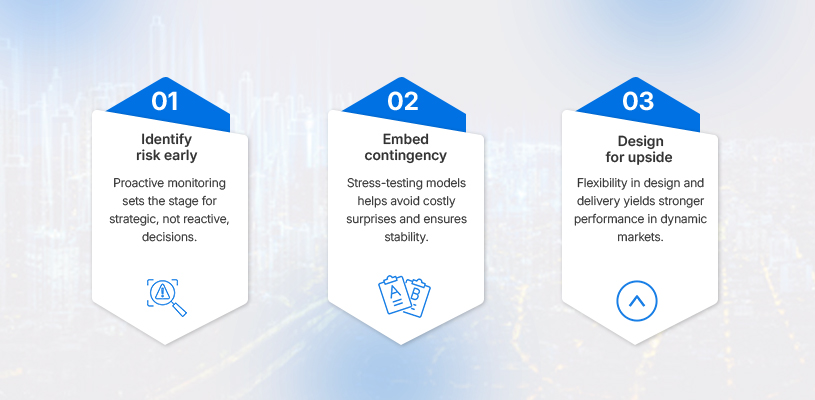 01

Identify risk early

Proactive monitoring sets the stage for strategic, not reactive, decisions.

02

Embed contingency

Stress-testing models helps avoid costly surprises and ensures stability.

A B

03

Design for upside

Flexibility in design and delivery yields stronger performance in dynamic markets.